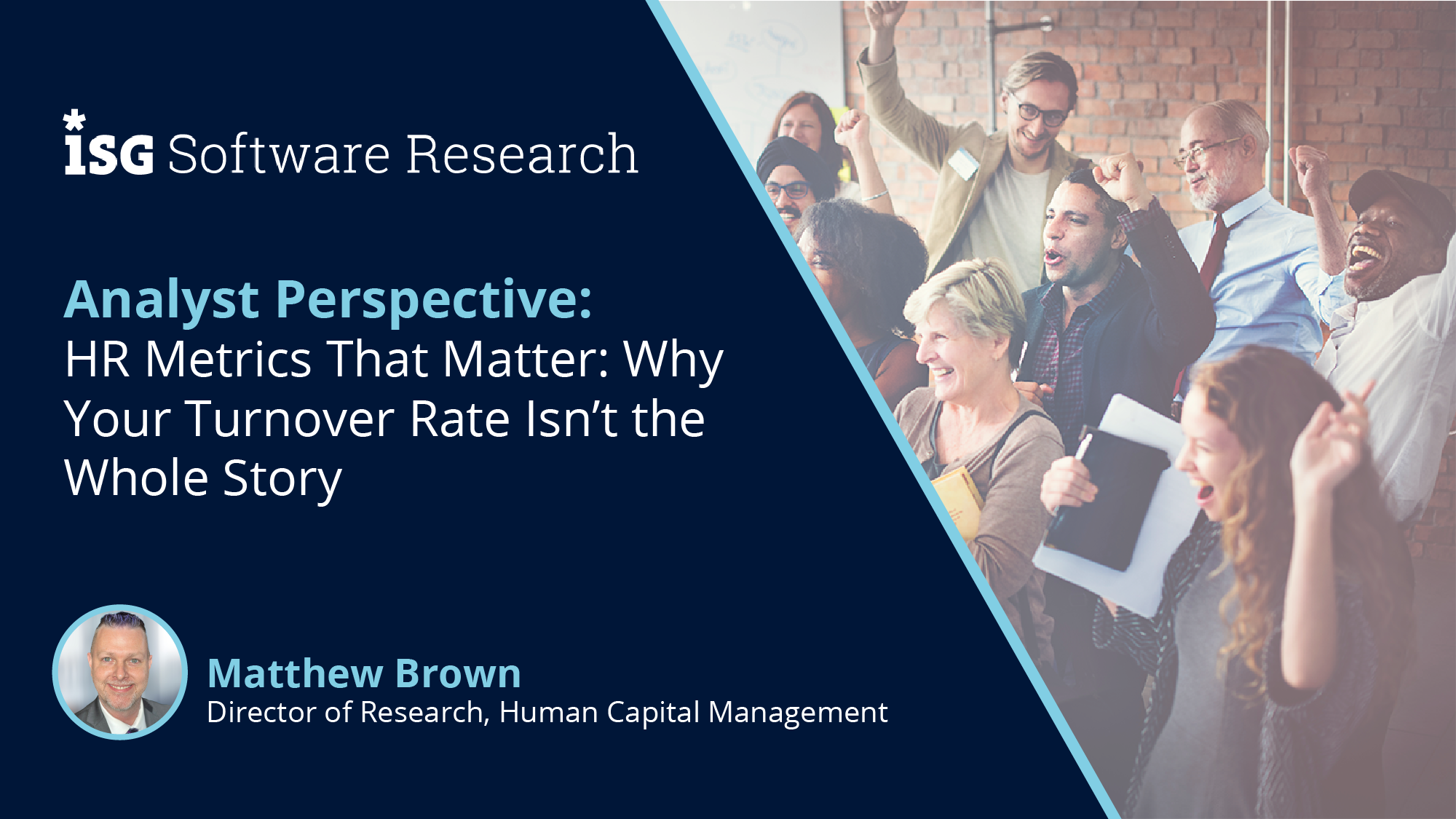 ISG Software Research

Analyst Perspective:
HR Metrics That Matter: Why Your Turnover Rate Isn’t the Whole Story

Matthew Brown
Director of Research, Human Capital Management